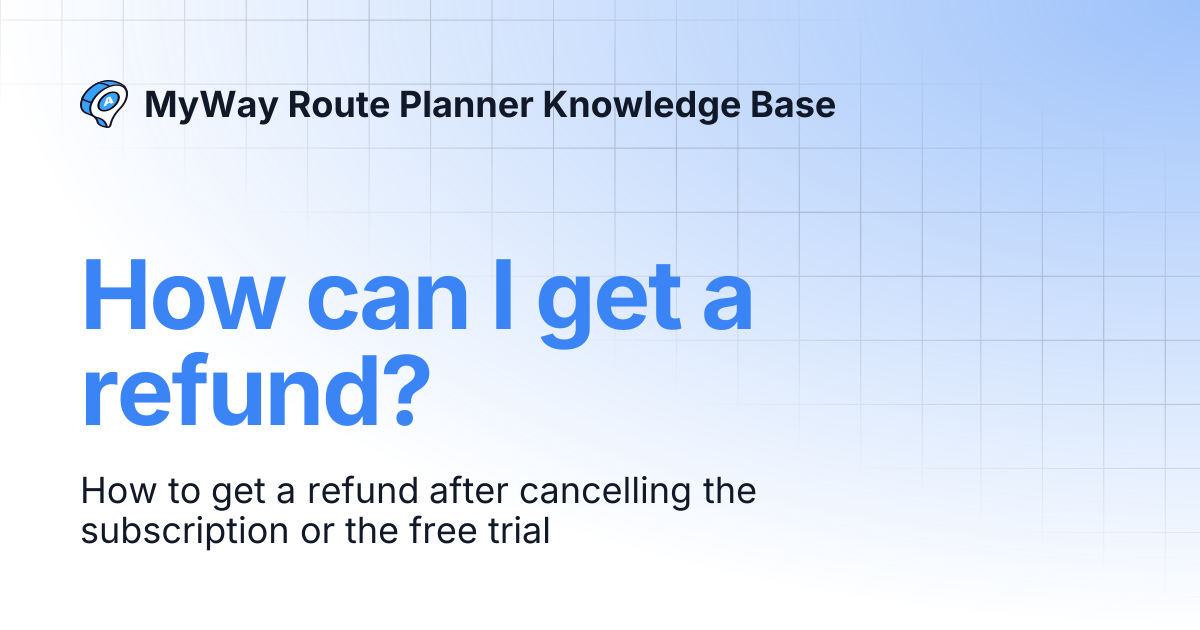 MyWay Route Planner Knowledge Base

How can I get a refund?

How to get a refund after cancelling the subscription or the free trial